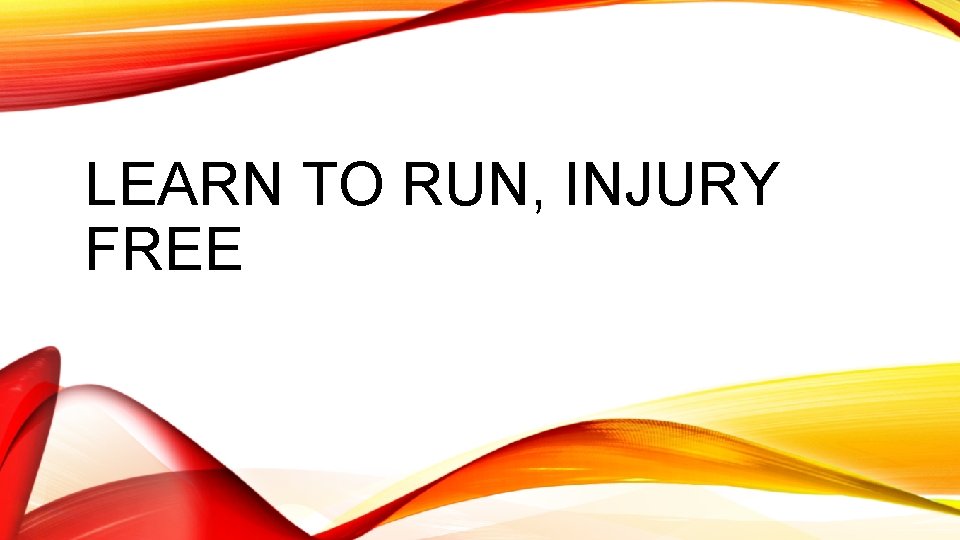 LEARN TO RUN, INJURY FREE